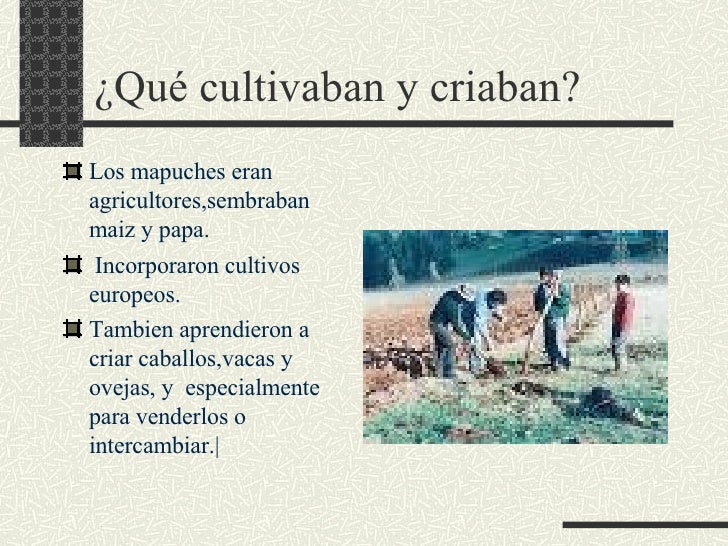 ¿Qué cultivaban y criaban?

Los mapuches eran agricultores,sembraban maiz y papa.

Incorporaron cultivos europeos.

Tambien aprendieron a criar caballos,vacas y ovejas, y especialmente para venderlos o intercambiar.|